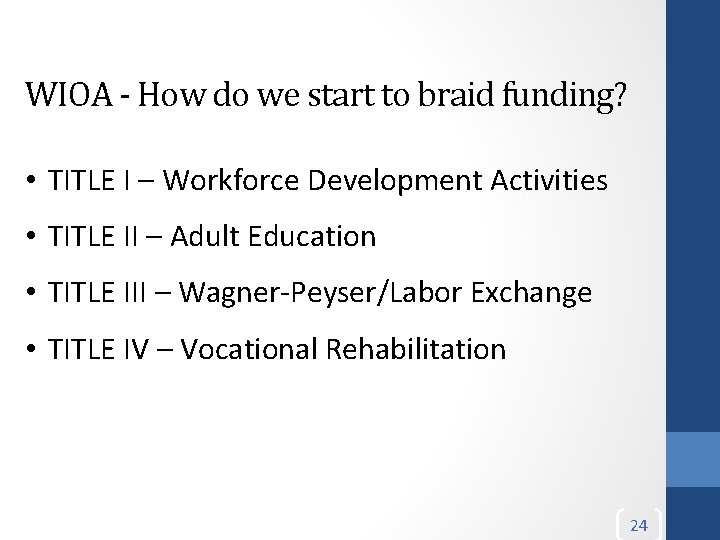 WIOA - How do we start to braid funding?

• TITLE I – Workforce Development Activities

• TITLE II – Adult Education

• TITLE III – Wagner-Peyser/Labor Exchange

• TITLE IV – Vocational Rehabilitation

24